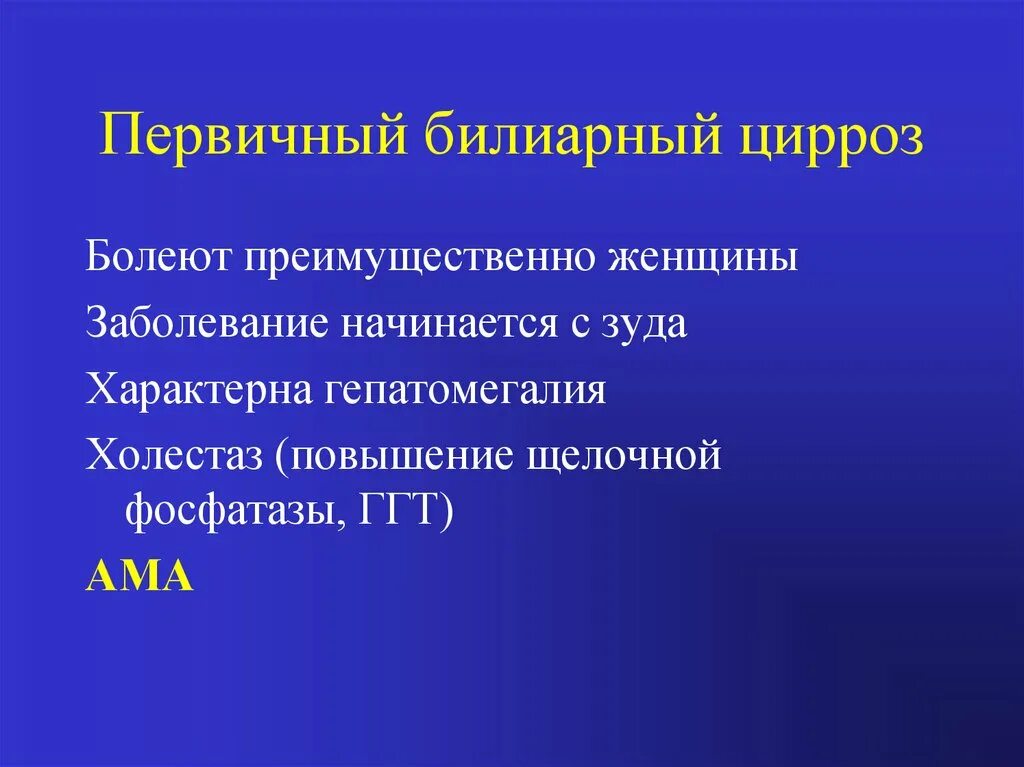 Первичный билиарный цирроз

Болеют преимущественно женщины

Заболевание начинается с зуда

Характерна гепатомегалия

Холестаз (повышение щелочной фосфатазы, ГГТ)

АМА